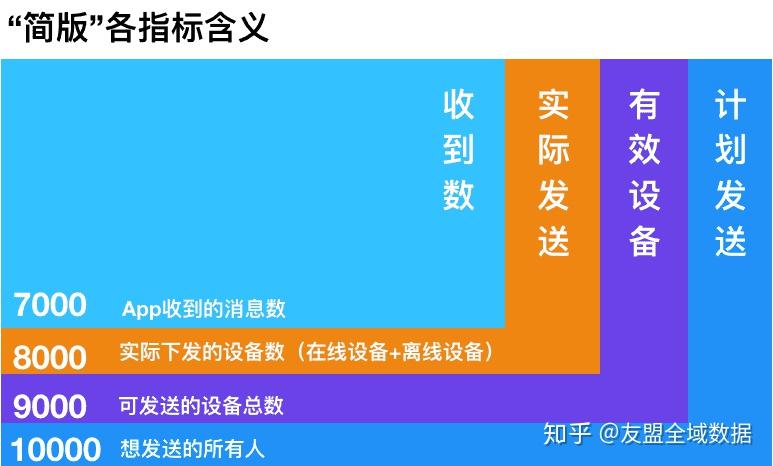 “简版”各指标含义

收到数

实际发送

有效设备

计划发送

7000 App收到的消息数

8000 实际下发的设备数（在线设备+离线设备）

9000 可发送的设备总数

10000 想发送的所有人

知乎 @友盟全域数据